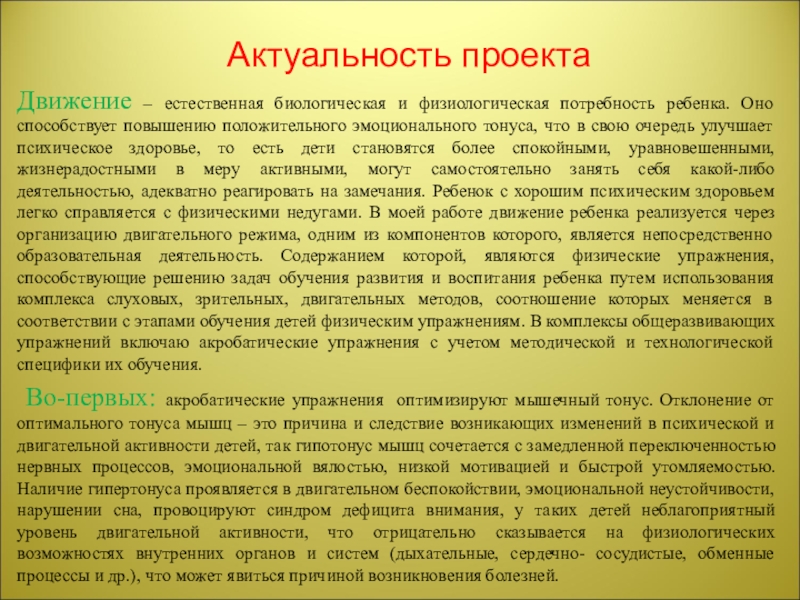 Актуальность проекта

Движение – естественная биологическая и физиологическая потребность ребенка. Оно способствует повышению положительного эмоционального тонуса, что в свою очередь улучшает психическое здоровье, то есть дети становятся более спокойными, уравновешенными, жизнерадостными в меру активными, могут самостоятельно занять себя какой-либо деятельностью, адекватно реагировать на замечания. Ребенок с хорошим психическим здоровьем легко справляется с физическими недугами. В моей работе движение ребенка реализуется через организацию двигательного режима, одним из компонентов которого, является непосредственно образовательная деятельность. Содержанием которой, являются физические упражнения, способствующие решению задач обучения развития и воспитания ребенка путем использования комплекса слуховых, зрительных, двигательных методов, соотношение которых меняется в соответствии с этапами обучения детей физическим упражнениям. В комплексы общеразвивающих упражнений включаю акробатические упражнения с учетом методической и технологической специфики их обучения.

Во-первых: акробатические упражнения оптимизируют мышечный тонус. Отклонение от оптимального тонуса мышц – это причина и следствие возникающих изменений в психической и двигательной активности детей, так гипотонус мышц сочетается с замедленной переключенностью нервных процессов, эмоциональной вялостью, низкой мотивацией и быстрой утомляемостью. Наличие гипертонуса проявляется в двигательном беспокойствии, эмоциональной неустойчивости, нарушении сна, провоцируют синдром дефицита внимания, у таких детей неблагоприятный уровень двигательной активности, что отрицательно сказывается на физиологических возможностях внутренних органов и систем (дыхательные, сердечно- сосудистые, обменные процессы и др.), что может явиться причиной возникновения болезней.